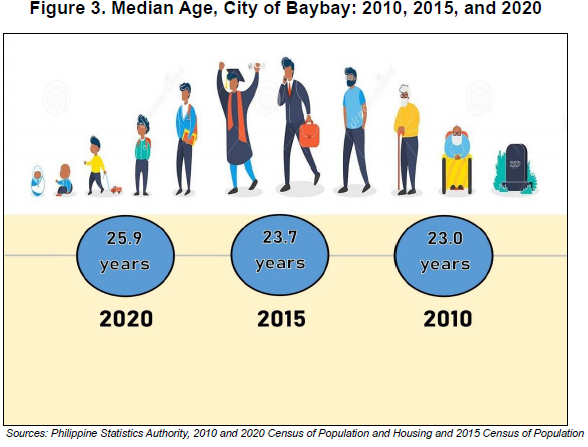 Figure 3. Median Age, City of Baybay: 2010, 2015, and 2020

25.9 years

2020

23.7 years

2015

23.0 years

2010

Sources: Philippine Statistics Authority, 2010 and 2020 Census of Population and Housing and 2015 Census of Population